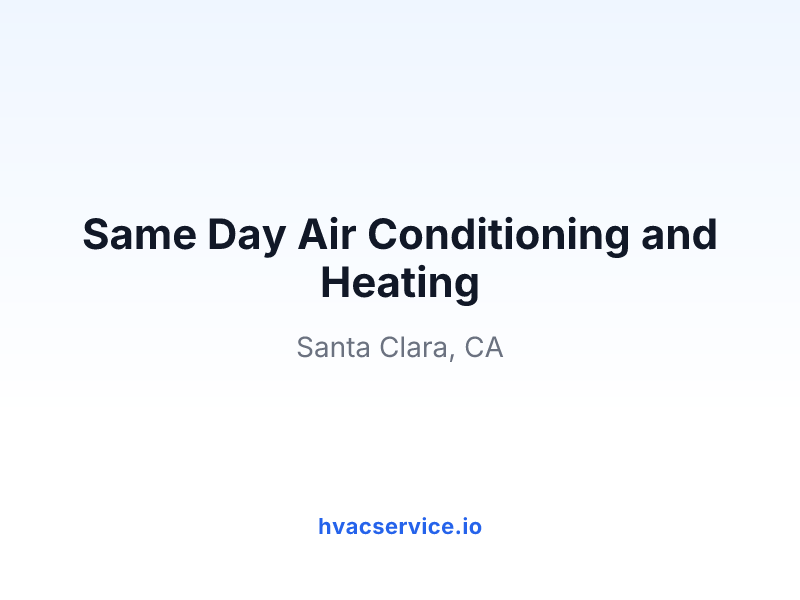 Same Day Air Conditioning and Heating

Santa Clara, CA

hvacservice.io